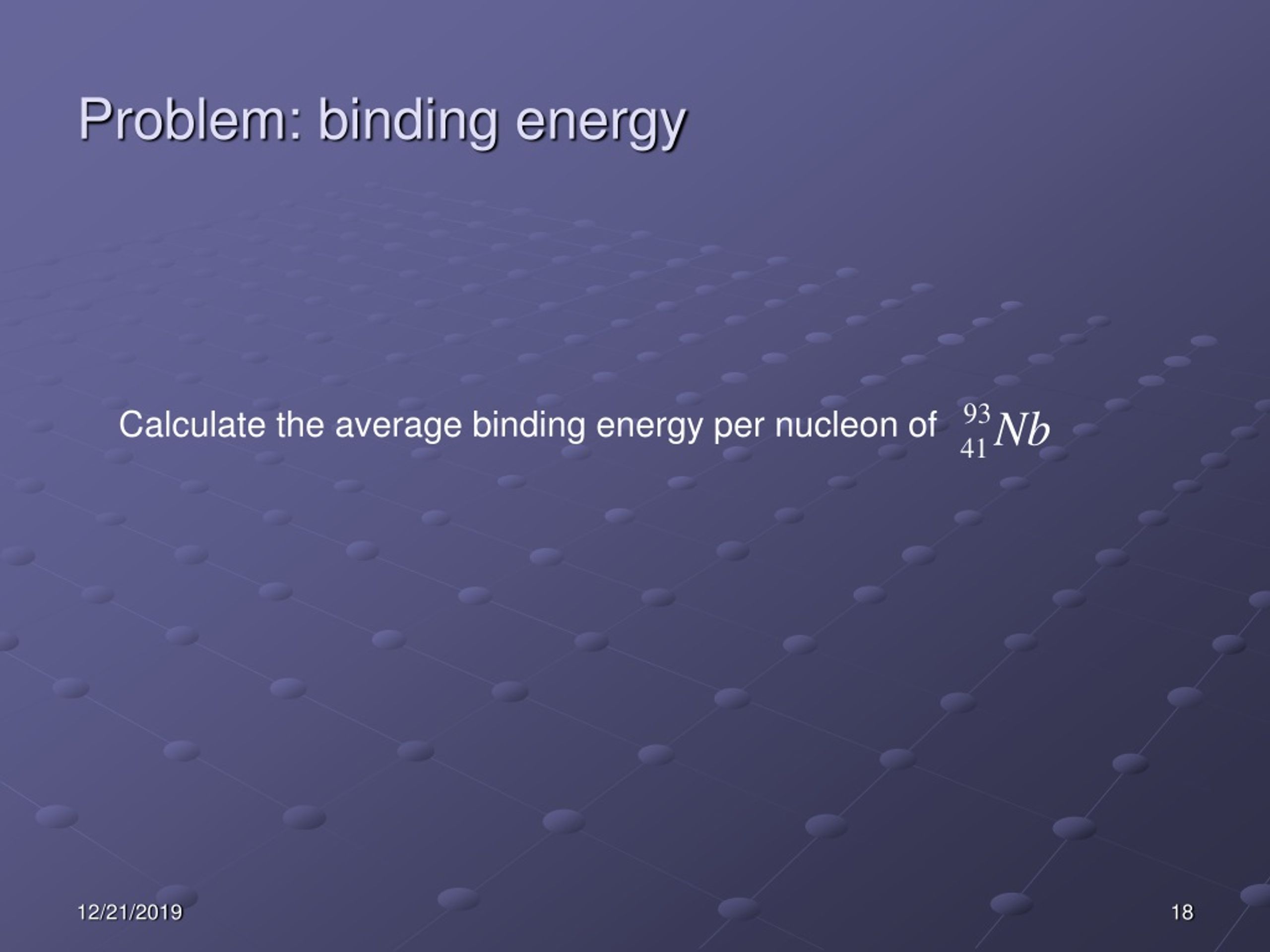 Problem: binding energy

Calculate the average binding energy per nucleon of $^{93}_{41}Nb$

12/21/2019

18